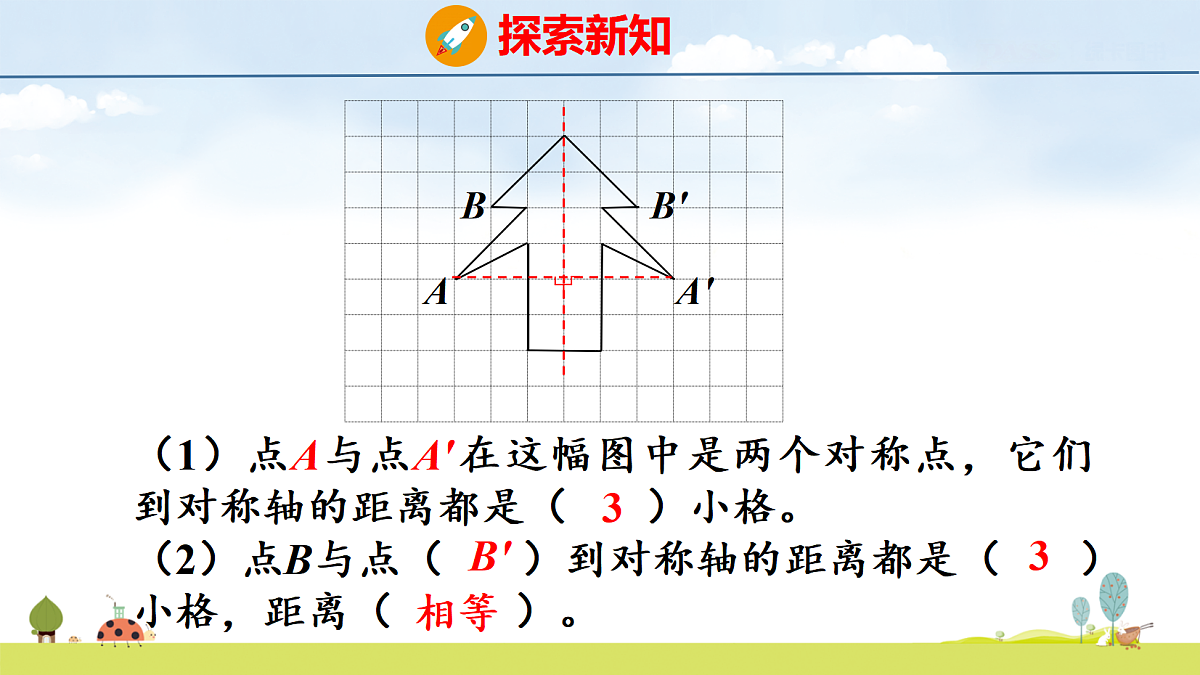 探索新知

$B$ $B'$
$A$ $A'$

（1）点$A$与点$A'$在这幅图中是两个对称点，它们到对称轴的距离都是（ 3 ）小格。

（2）点$B$与点（ $B'$ ）到对称轴的距离都是（ 3 ）小格，距离（ 相等 ）。